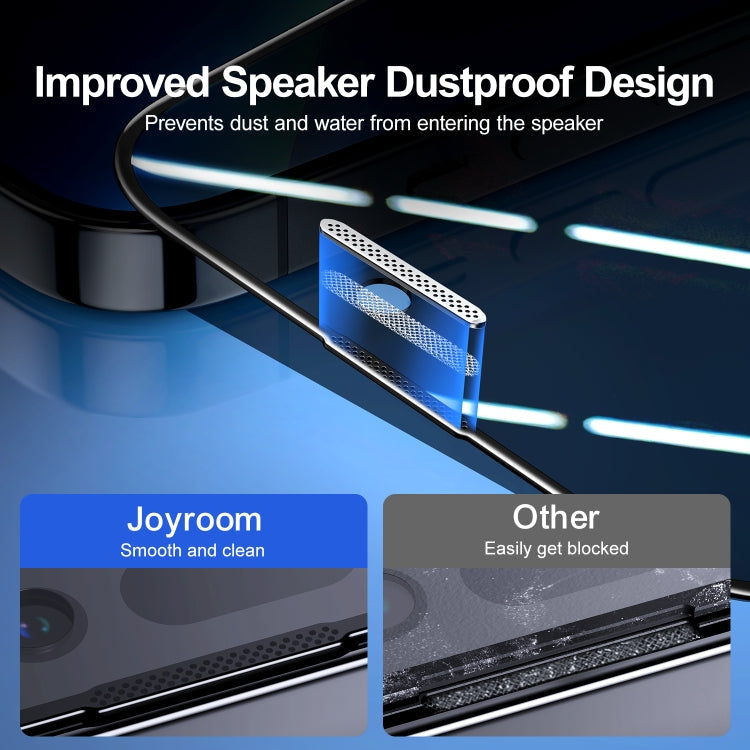 Improved Speaker Dustproof Design
Prevents dust and water from entering the speaker

Joyroom
Smooth and clean

Other
Easily get blocked